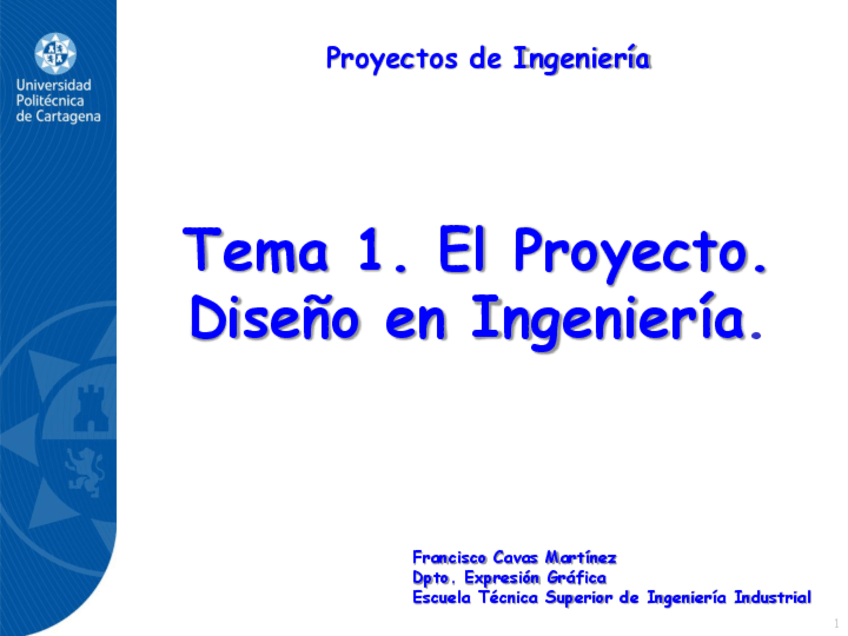 Universidad
Politécnica
de Cartagena

Proyectos de Ingeniería

Tema 1. El Proyecto.
Diseño en Ingeniería.

Francisco Cavas Martínez
Dpto. Expresión Gráfica
Escuela Técnica Superior de Ingeniería Industrial

1